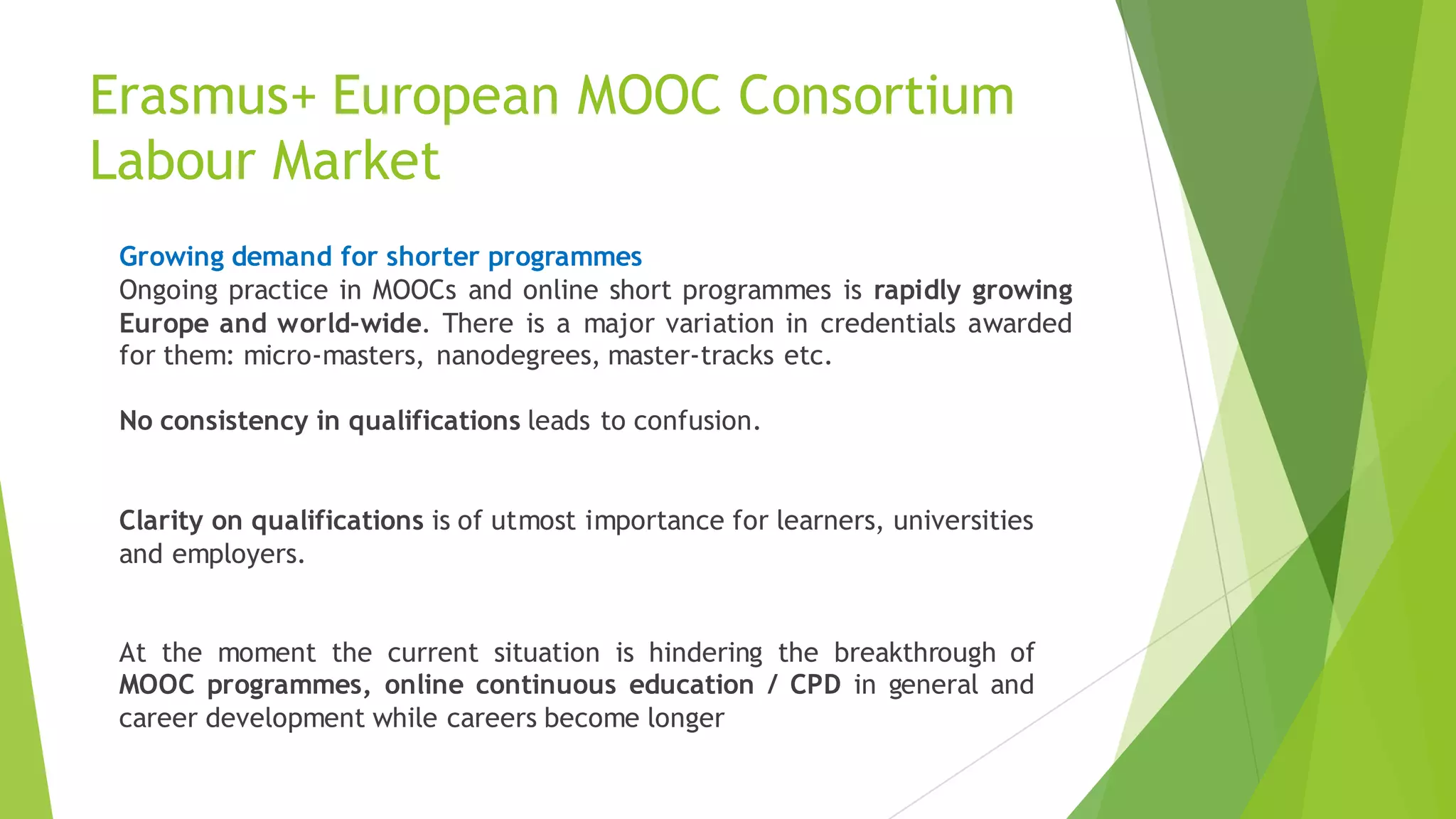 Erasmus+ European MOOC Consortium
Labour Market

Growing demand for shorter programmes
Ongoing practice in MOOCs and online short programmes is rapidly growing Europe and world-wide. There is a major variation in credentials awarded for them: micro-masters, nanodegrees, master-tracks etc.

No consistency in qualifications leads to confusion.

Clarity on qualifications is of utmost importance for learners, universities and employers.

At the moment the current situation is hindering the breakthrough of MOOC programmes, online continuous education / CPD in general and career development while careers become longer